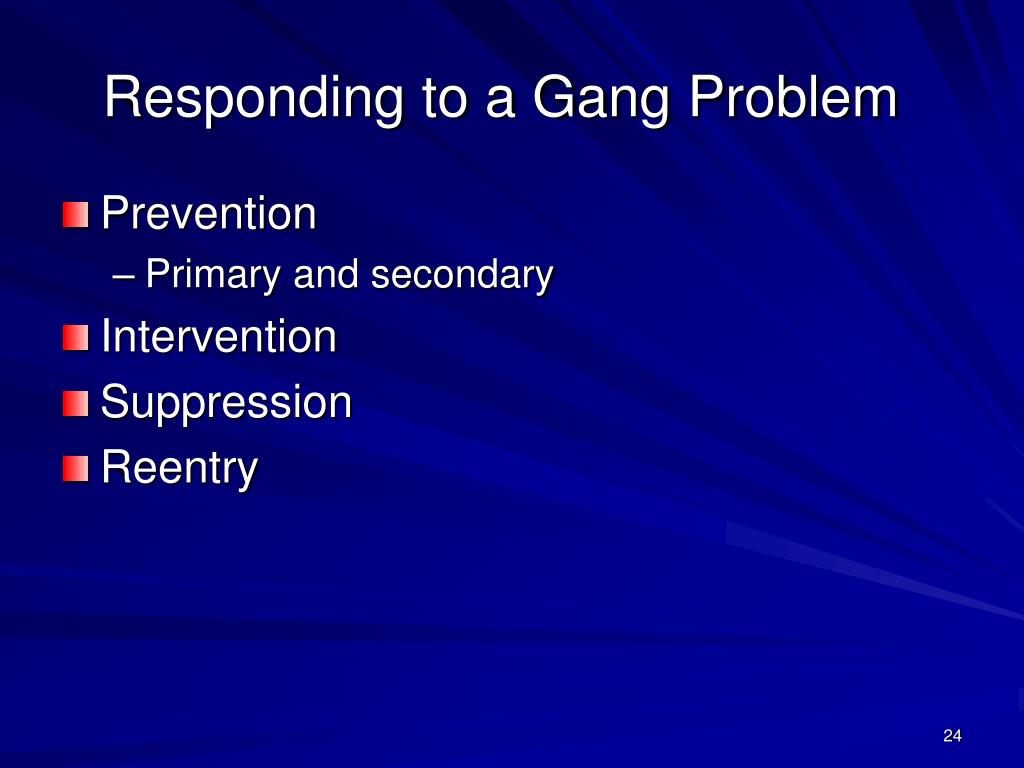 Responding to a Gang Problem

Prevention
– Primary and secondary
Intervention
Suppression
Reentry

24